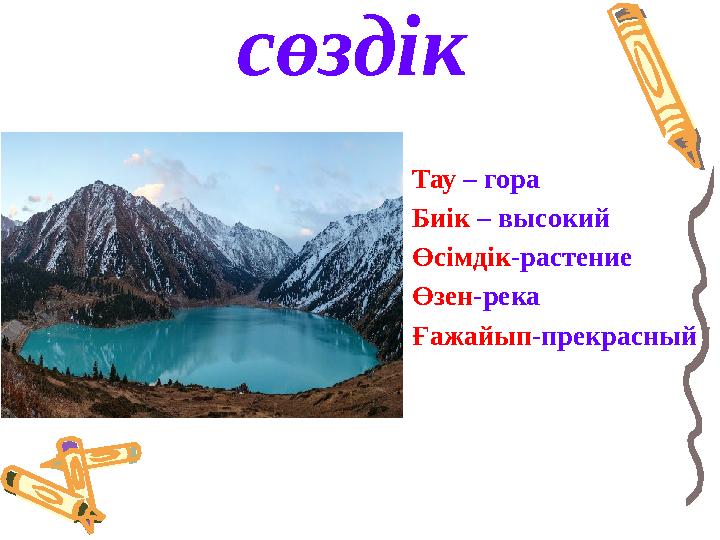 сөздік

Тау – гора
Биік – высокий
Өсімдік-растение
Өзен-река
Ғажайып-прекрасный